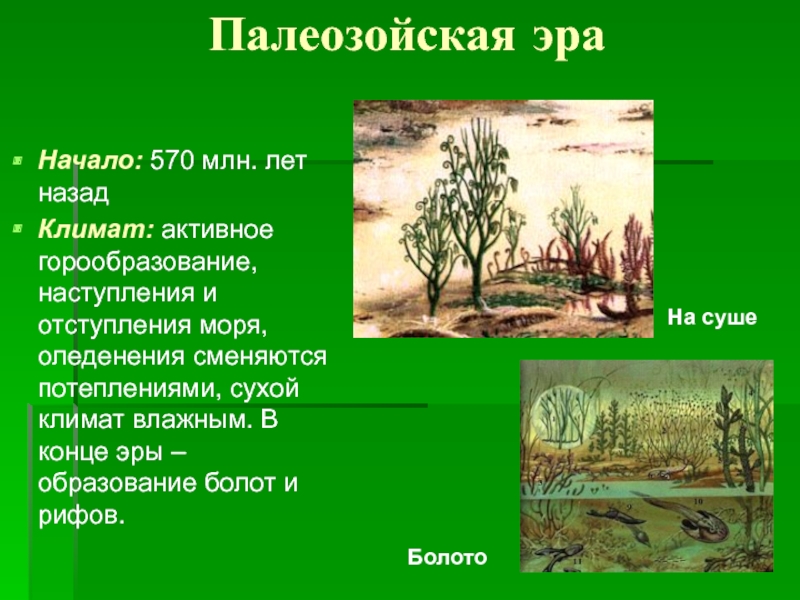 Палеозойская эра

Начало: 570 млн. лет назад

Климат: активное горообразование, наступления и отступления моря, оледенения сменяются потеплениями, сухой климат влажным. В конце эры – образование болот и рифов.

На суше

Болото